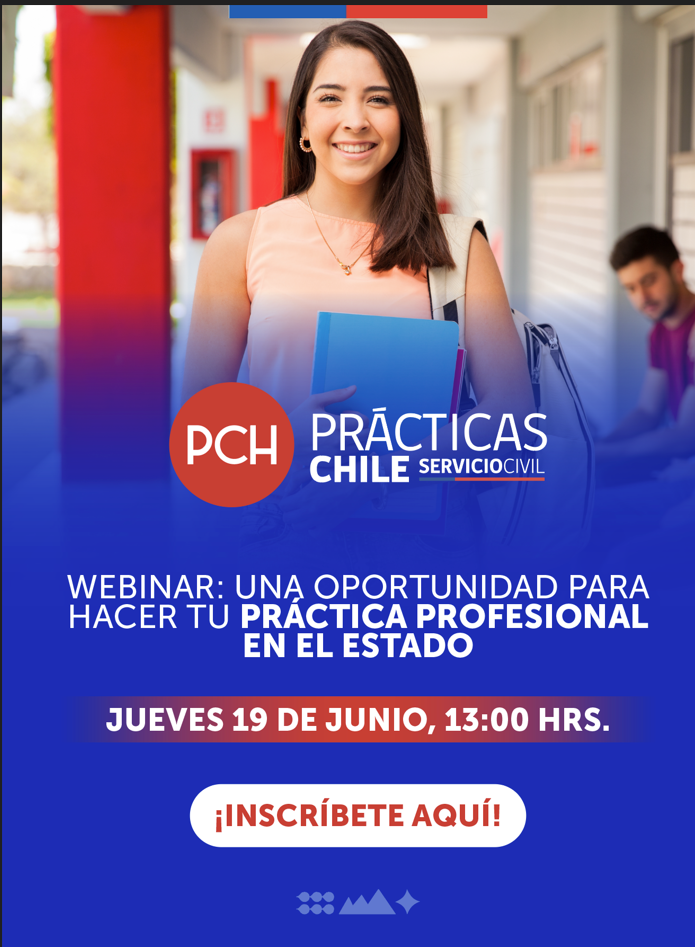 PCH PRÁCTICAS CHILE SERVICIOCIVIL

WEBINAR: UNA OPORTUNIDAD PARA HACER TU PRÁCTICA PROFESIONAL EN EL ESTADO

JUEVES 19 DE JUNIO, 13:00 HRS.

¡INSCRÍBETE AQUÍ!